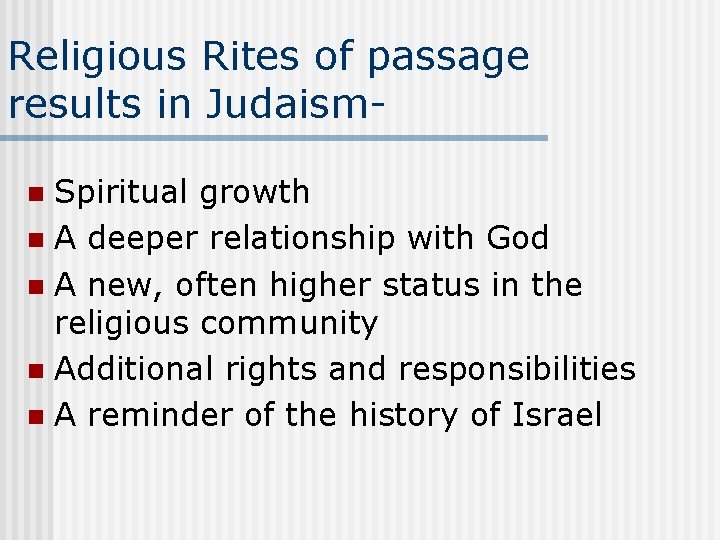 Religious Rites of passage results in Judaism-

- Spiritual growth
- A deeper relationship with God
- A new, often higher status in the religious community
- Additional rights and responsibilities
- A reminder of the history of Israel